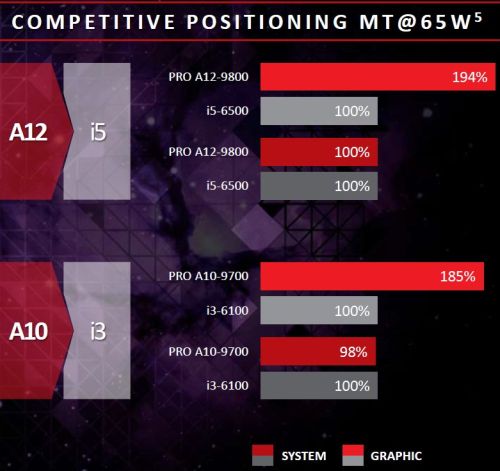 COMPETITIVE POSITIONING MT@65W$^5$

A12
i5

PRO A12-9800 194%
i5-6500 100%
PRO A12-9800 100%
i5-6500 100%

A10
i3

PRO A10-9700 185%
i3-6100 100%
PRO A10-9700 98%
i3-6100 100%

SYSTEM
GRAPHIC